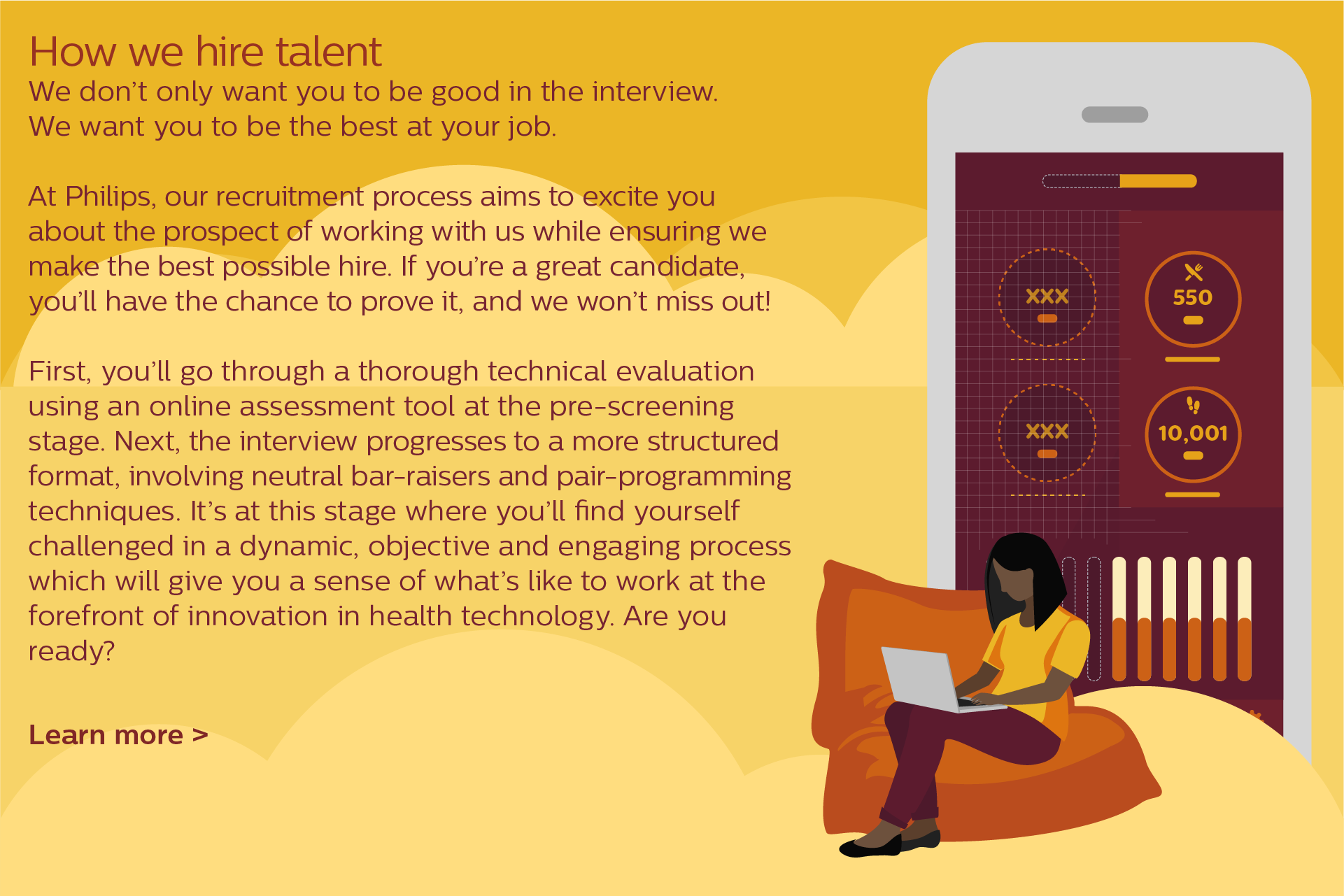 How we hire talent
We don't only want you to be good in the interview. We want you to be the best at your job.

At Philips, our recruitment process aims to excite you about the prospect of working with us while ensuring we make the best possible hire. If you're a great candidate, you'll have the chance to prove it, and we won't miss out!

First, you'll go through a thorough technical evaluation using an online assessment tool at the pre-screening stage. Next, the interview progresses to a more structured format, involving neutral bar-raisers and pair-programming techniques. It's at this stage where you'll find yourself challenged in a dynamic, objective and engaging process which will give you a sense of what's like to work at the forefront of innovation in health technology. Are you ready?

Learn more >

XXX

550

XXX

10,001